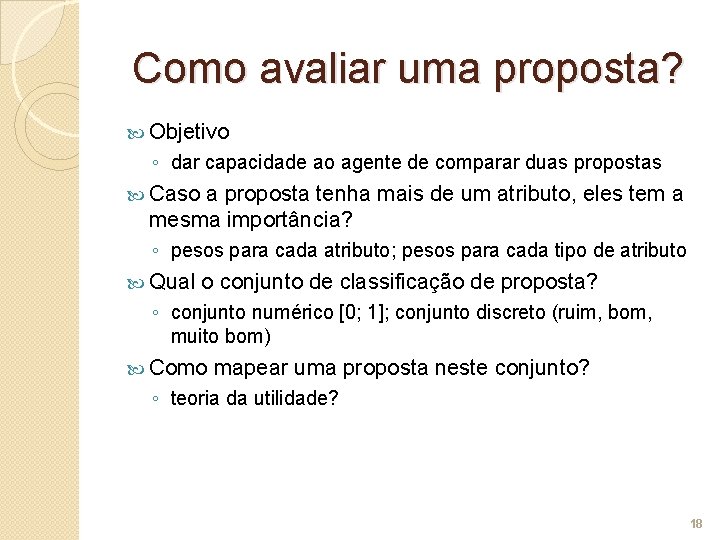 Como avaliar uma proposta?

Objetivo
◦ dar capacidade ao agente de comparar duas propostas

Caso a proposta tenha mais de um atributo, eles tem a mesma importância?
◦ pesos para cada atributo; pesos para cada tipo de atributo

Qual o conjunto de classificação de proposta?
◦ conjunto numérico [0; 1]; conjunto discreto (ruim, bom, muito bom)

Como mapear uma proposta neste conjunto?
◦ teoria da utilidade?

18